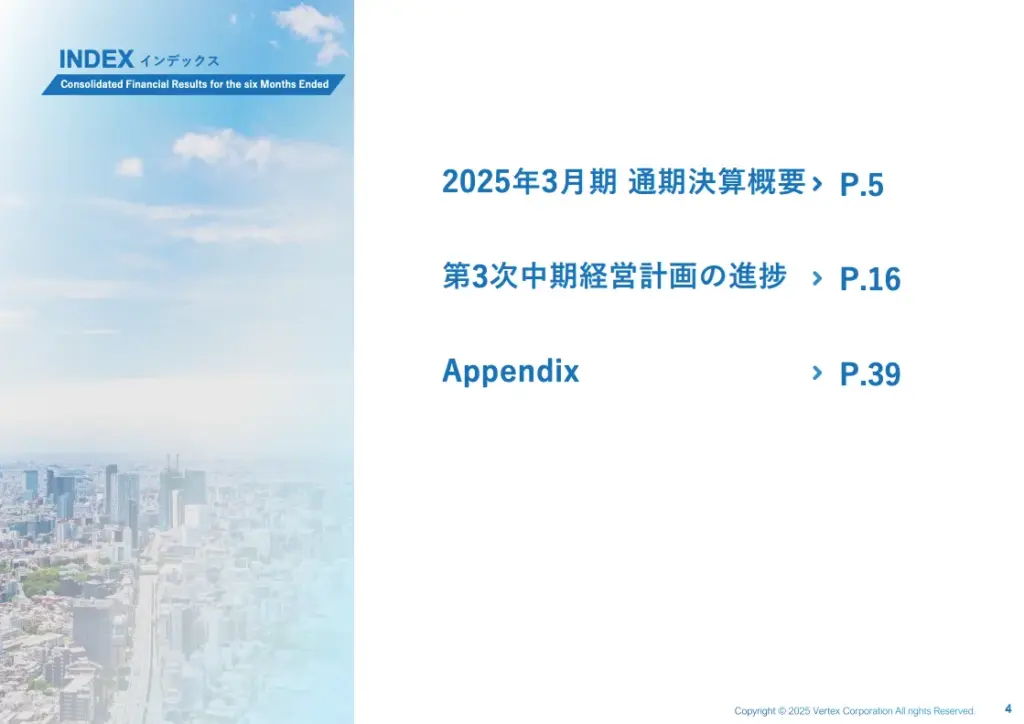 INDEX インデックス

Consolidated Financial Results for the six Months Ended

2025年3月期 通期決算概要 › P.5

第3次中期経営計画の進捗 › P.16

Appendix › P.39

Copyright © 2025 Vertex Corporation All rights Reserved. 4